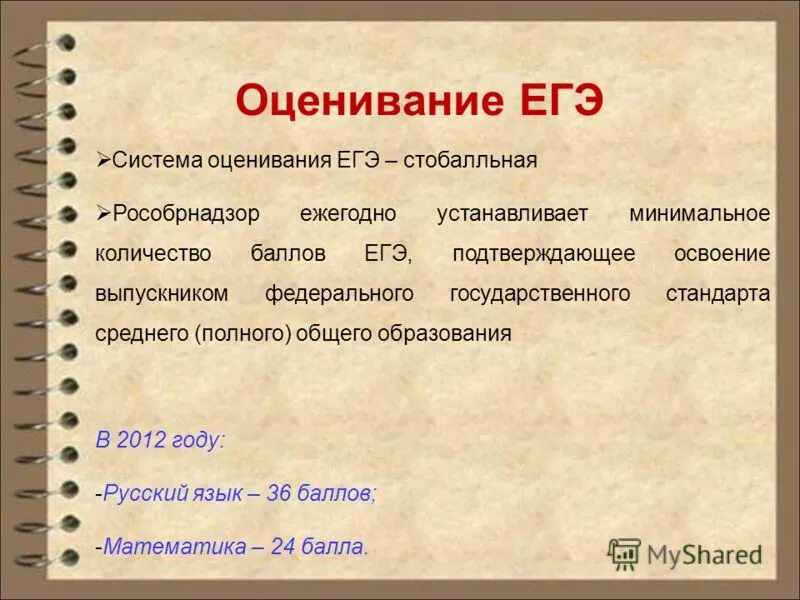 Оценивание ЕГЭ

➢Система оценивания ЕГЭ – стобалльная

➢Рособрнадзор ежегодно устанавливает минимальное количество баллов ЕГЭ, подтверждающее освоение выпускником федерального государственного стандарта среднего (полного) общего образования

В 2012 году:

-Русский язык – 36 баллов;

-Математика – 24 балла.

MyShared